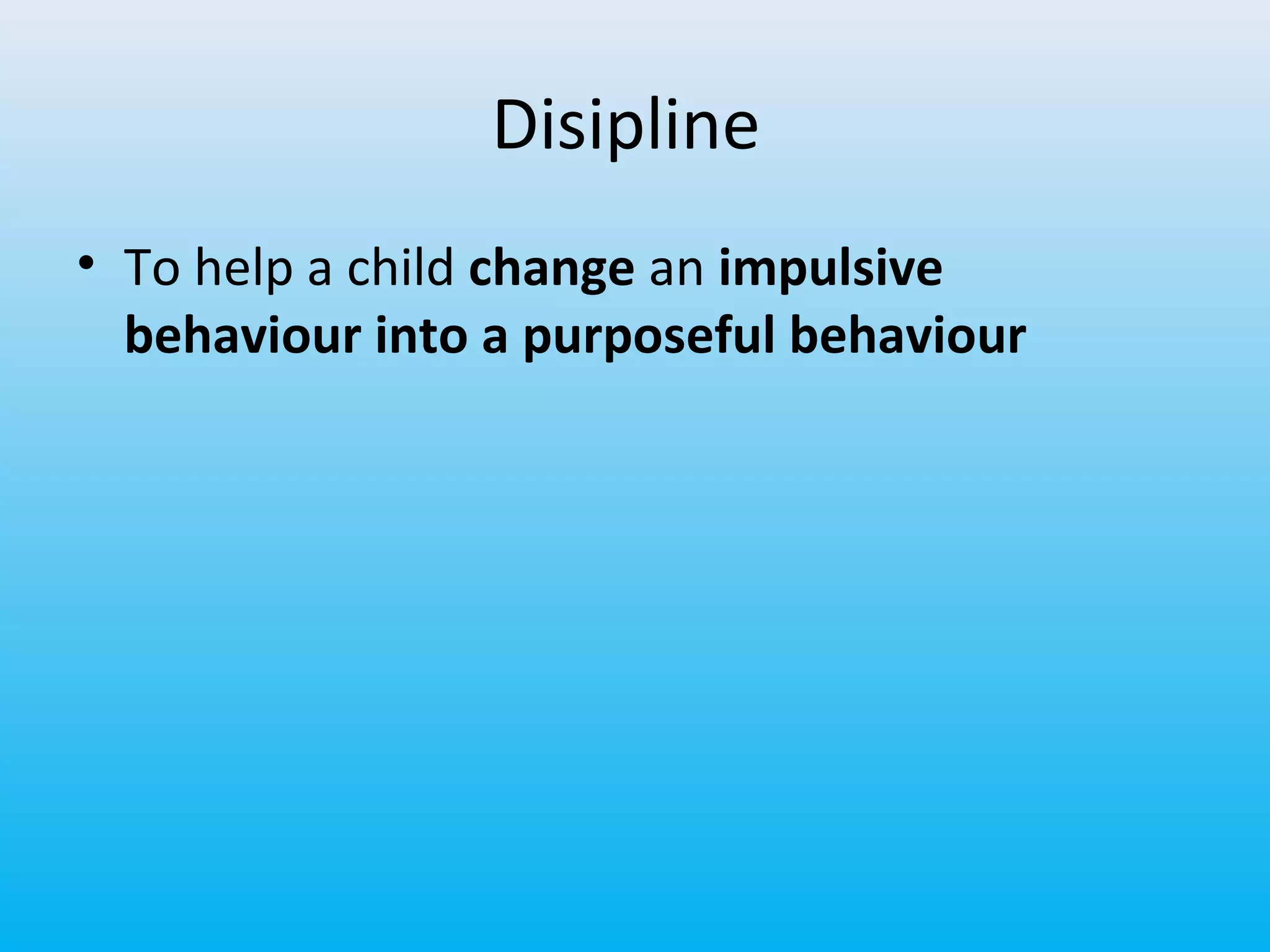 Disipline

• To help a child change an impulsive behaviour into a purposeful behaviour